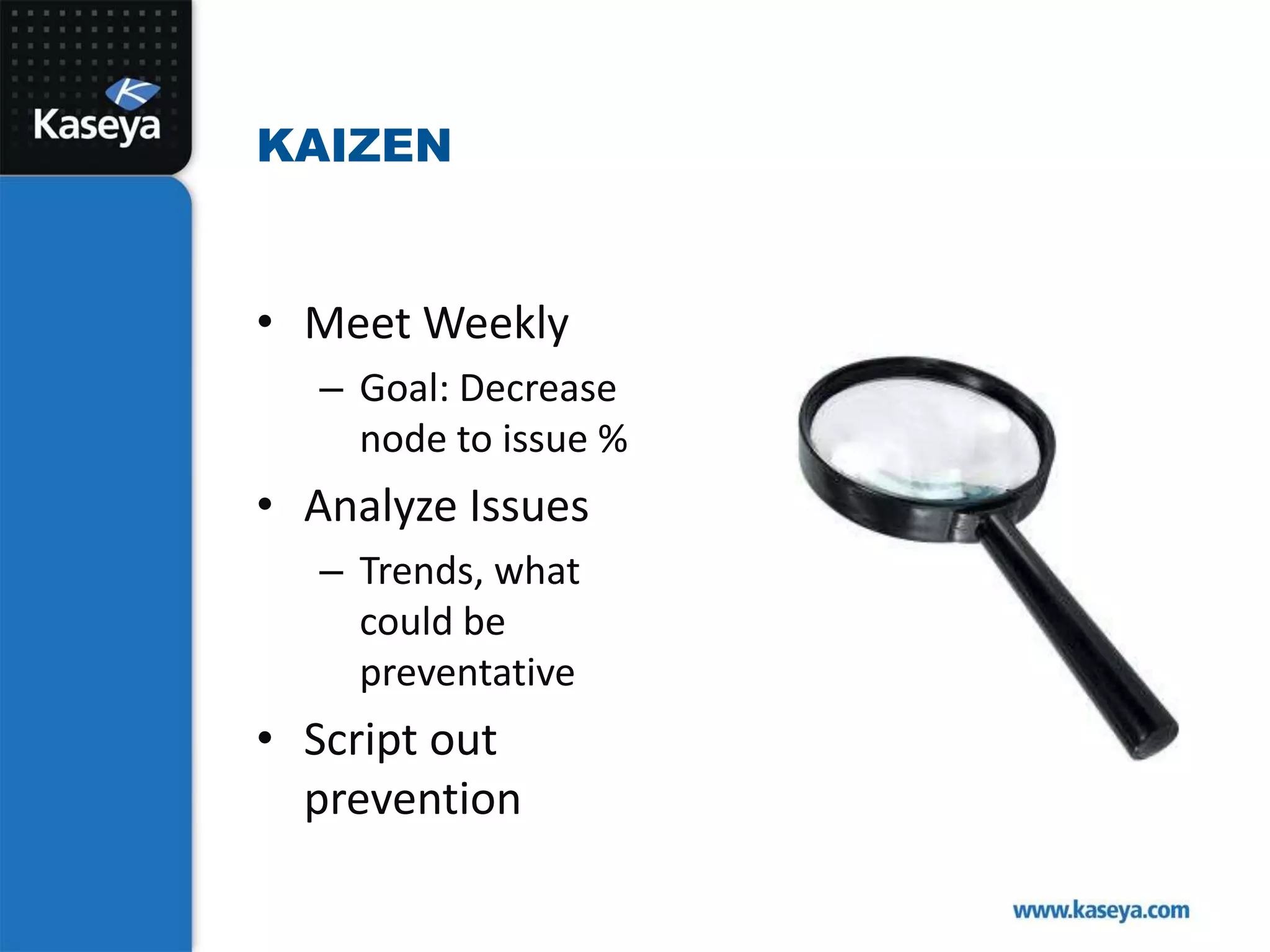 Kaseya

KAIZEN

• Meet Weekly
– Goal: Decrease node to issue %
• Analyze Issues
– Trends, what could be preventative
• Script out prevention

www.kaseya.com